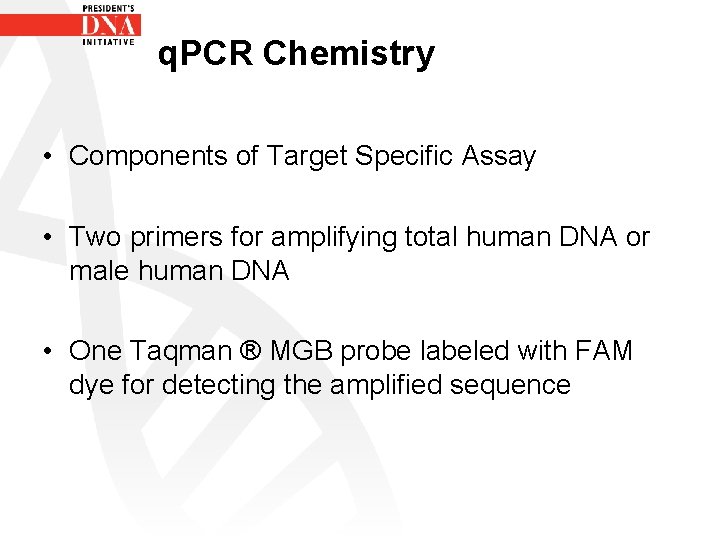 PRESIDENT'S
DNA
INITIATIVE

qPCR Chemistry

• Components of Target Specific Assay

• Two primers for amplifying total human DNA or male human DNA

• One Taqman ® MGB probe labeled with FAM dye for detecting the amplified sequence